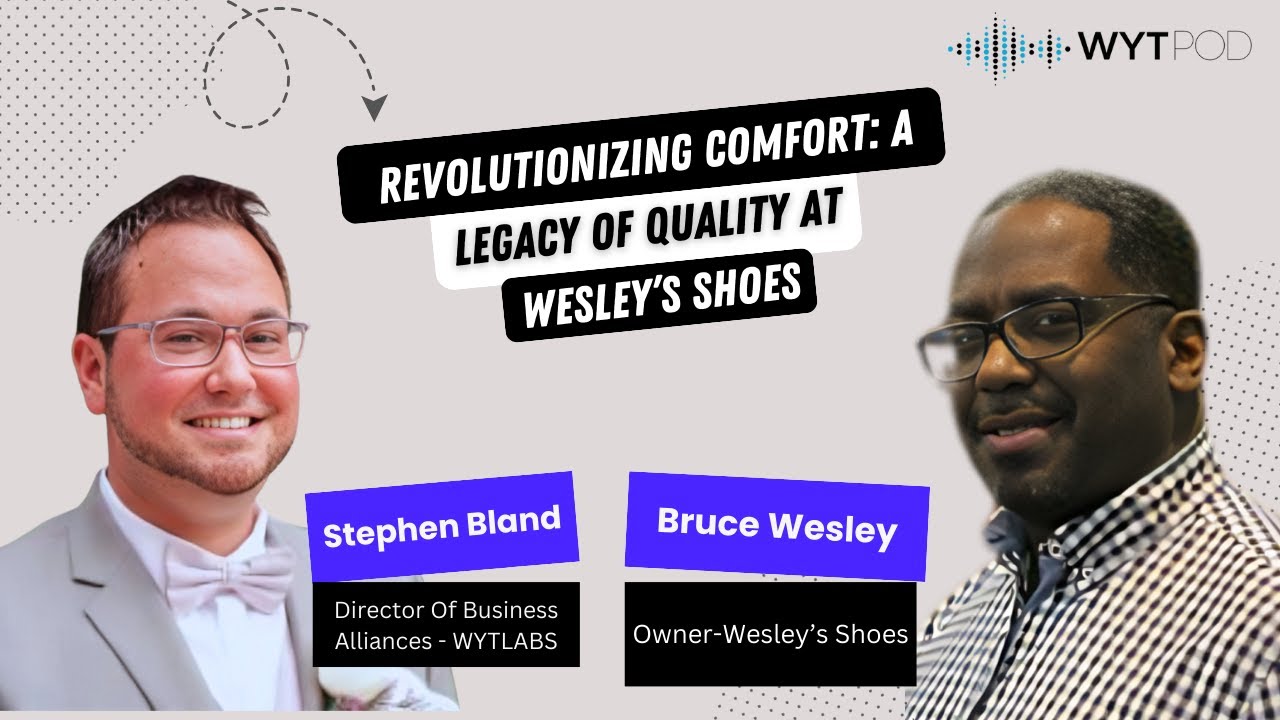 WYTPOD

REVOLUTIONIZING COMFORT: A LEGACY OF QUALITY AT WESLEY'S SHOES

Stephen Bland

Director Of Business Alliances - WYTLABS

Bruce Wesley

Owner-Wesley's Shoes